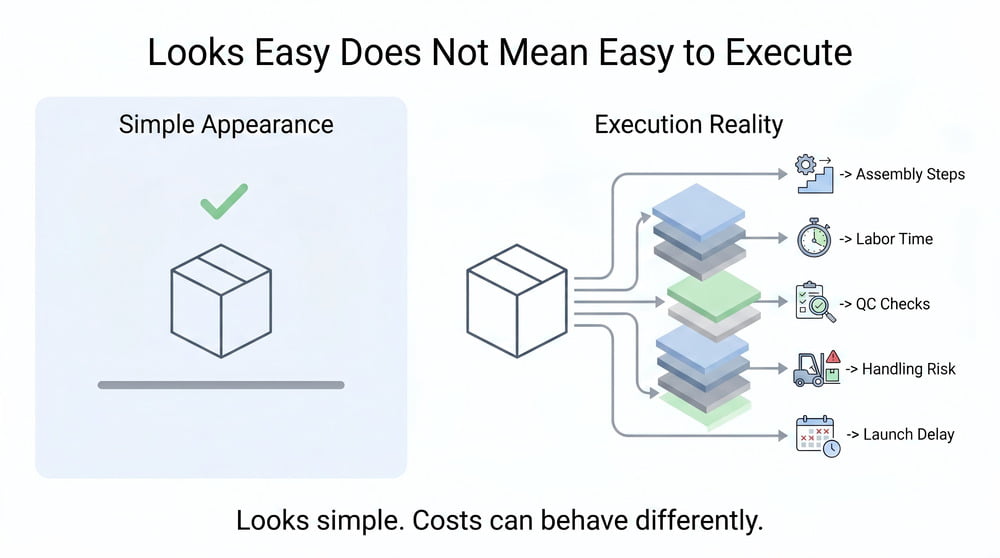 Looks Easy Does Not Mean Easy to Execute

Simple Appearance

Execution Reality

-> Assembly Steps

-> Labor Time

-> QC Checks

-> Handling Risk

-> Launch Delay

Looks simple. Costs can behave differently.